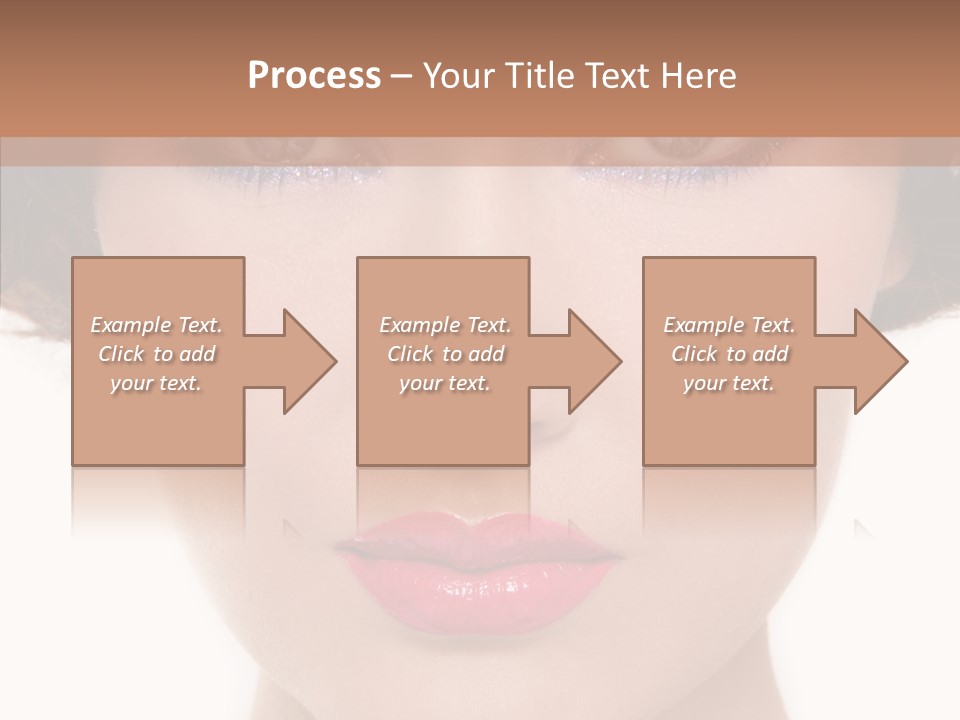 Process – Your Title Text Here

Example Text. Click to add your text.

Example Text. Click to add your text.

Example Text. Click to add your text.